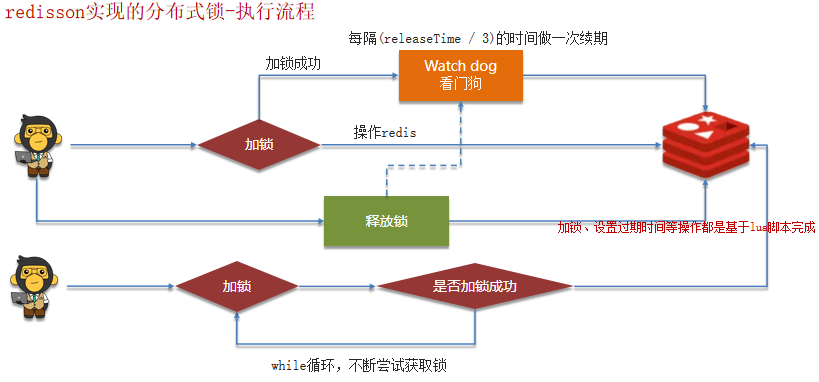 redisson实现的分布式锁-执行流程

每隔(releaseTime / 3)的时间做一次续期

加锁成功

Watch dog
看门狗

加锁

操作redis

释放锁

加锁、设置过期时间等操作都是基于lua脚本完成

加锁

是否加锁成功

while循环，不断尝试获取锁